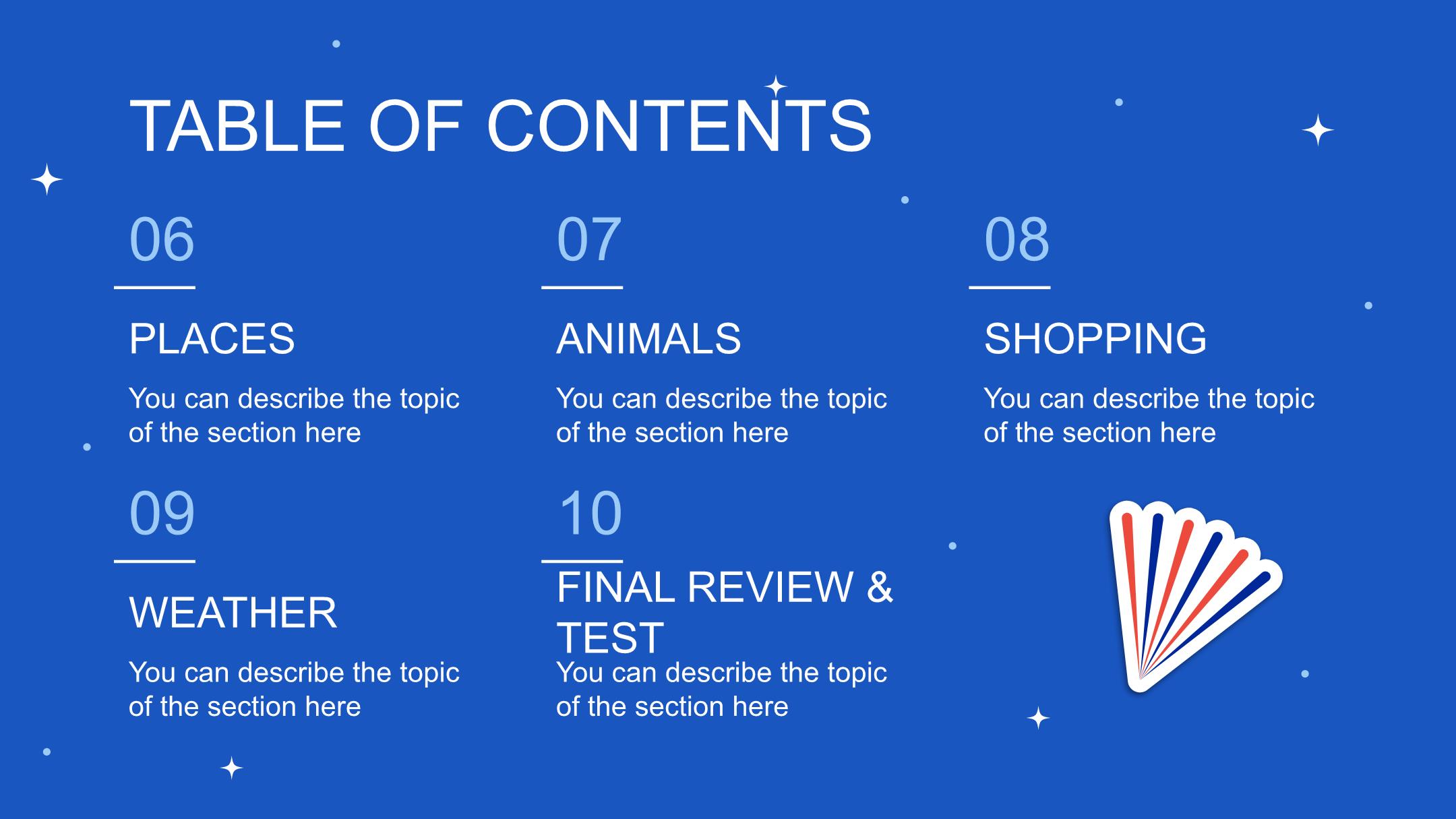 TABLE OF CONTENTS

06

PLACES

You can describe the topic of the section here

07

ANIMALS

You can describe the topic of the section here

08

SHOPPING

You can describe the topic of the section here

09

WEATHER

You can describe the topic of the section here

10

FINAL REVIEW & TEST

You can describe the topic of the section here